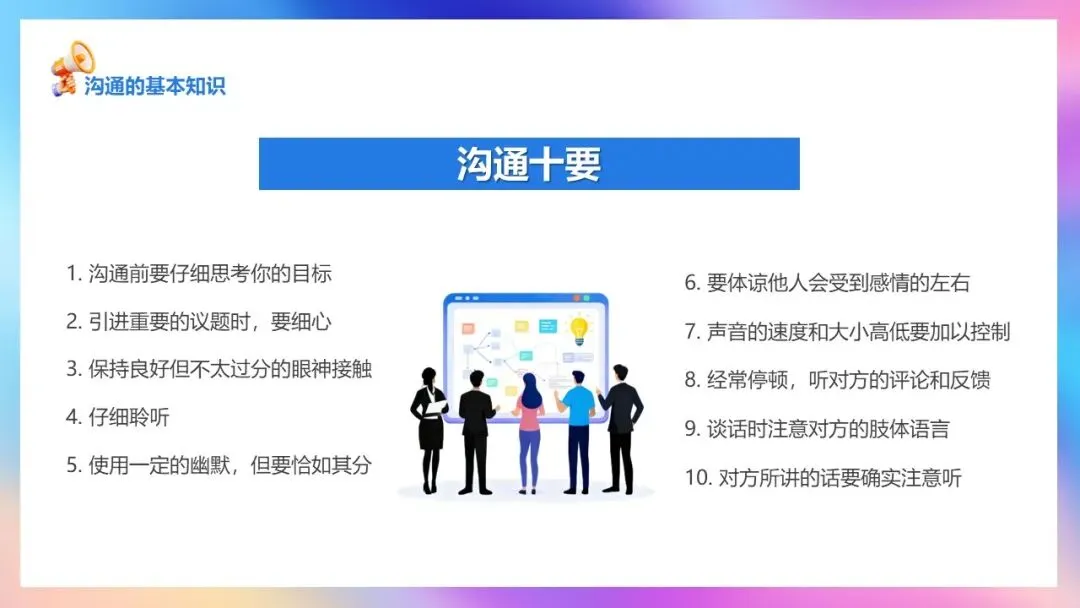 沟通的基本知识

沟通十要

1. 沟通前要仔细思考你的目标

2. 引进重要的议题时，要细心

3. 保持良好但不太过分的眼神接触

4. 仔细聆听

5. 使用一定的幽默，但要恰如其分

6. 要体谅他人会受到感情的左右

7. 声音的速度和大小高低要加以控制

8. 经常停顿，听对方的评论和反馈

9. 谈话时注意对方的肢体语言

10. 对方所讲的话要确实注意听